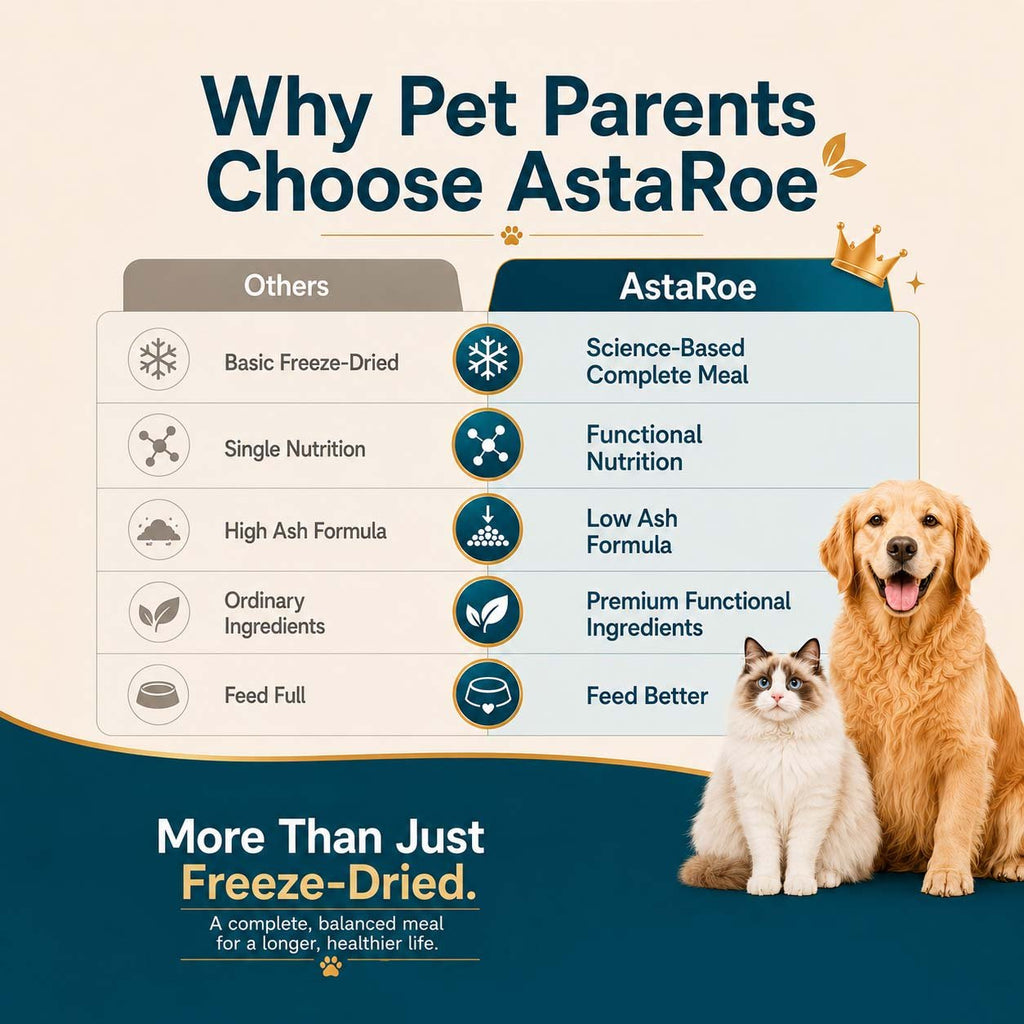 Why Pet Parents Choose AstaRoe

| Others | AstaRoe |
|---|---|
| Basic Freeze-Dried | Science-Based Complete Meal |
| Single Nutrition | Functional Nutrition |
| High Ash Formula | Low Ash Formula |
| Ordinary Ingredients | Premium Functional Ingredients |
| Feed Full | Feed Better |

More Than Just Freeze-Dried.

A complete, balanced meal for a longer, healthier life.